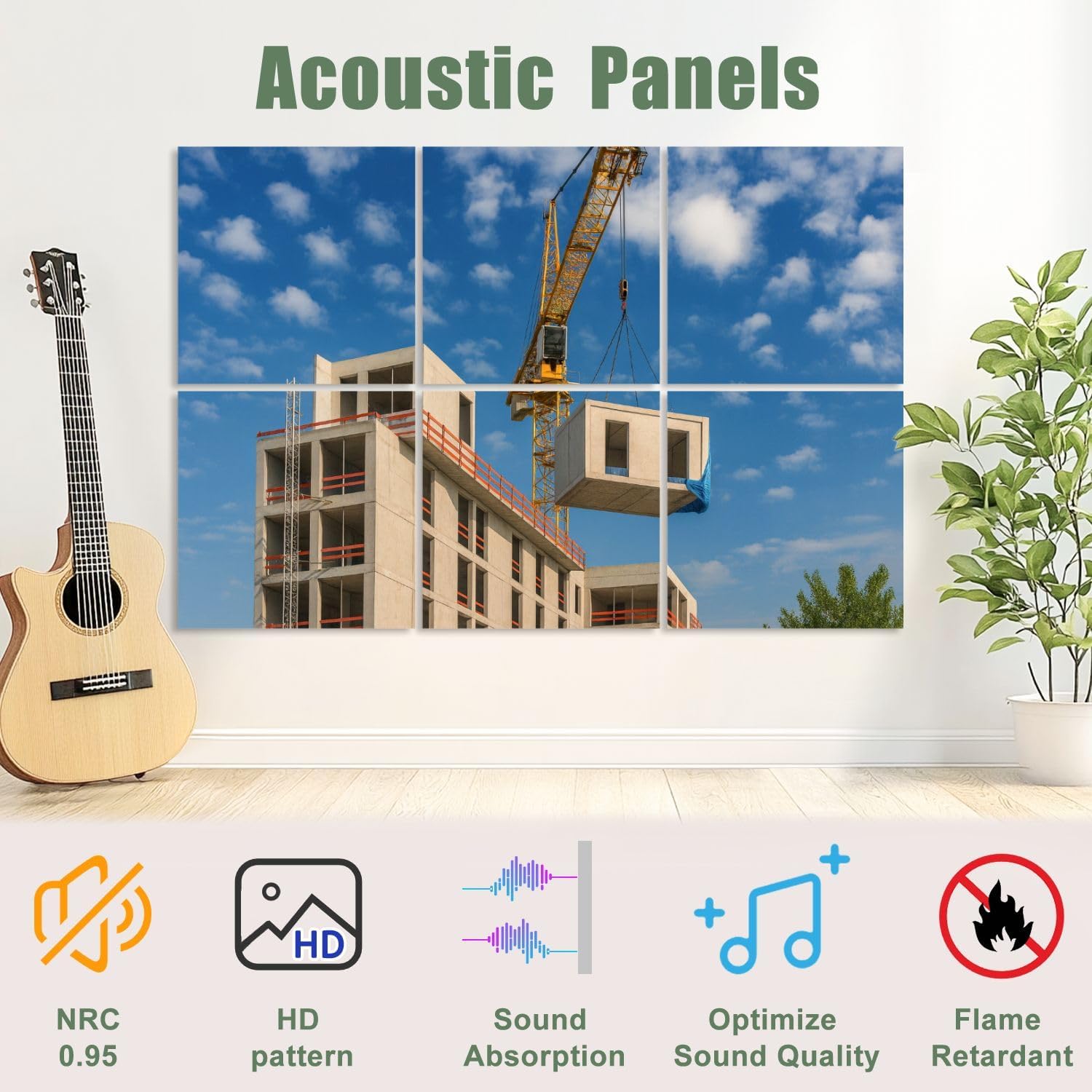 Acoustic Panels

HD

NRC 0.95

HD pattern

Sound Absorption

Optimize Sound Quality

Flame Retardant